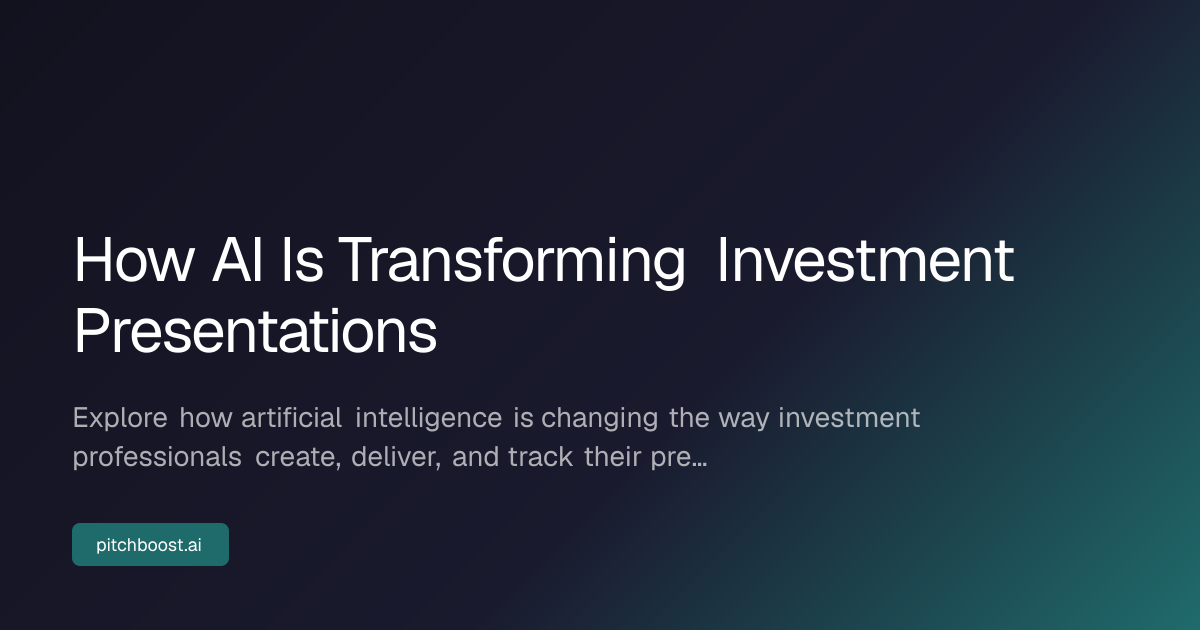 How AI Is Transforming Investment Presentations

Explore how artificial intelligence is changing the way investment professionals create, deliver, and track their pre...

pitchboost.ai